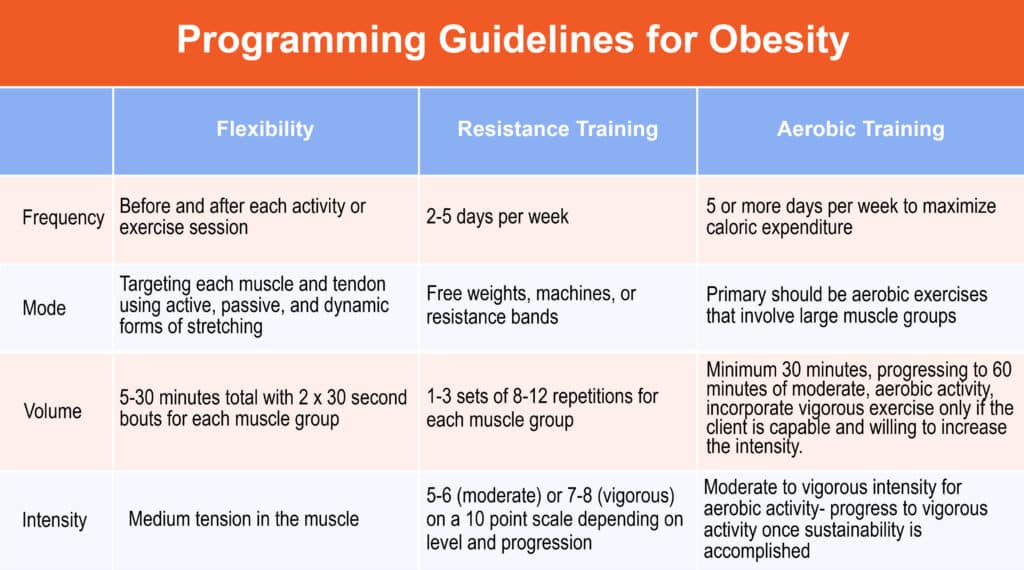 Programming Guidelines for Obesity

| | Flexibility | Resistance Training | Aerobic Training |
|---|---|---|---|
| Frequency | Before and after each activity or exercise session | 2-5 days per week | 5 or more days per week to maximize caloric expenditure |
| Mode | Targeting each muscle and tendon using active, passive, and dynamic forms of stretching | Free weights, machines, or resistance bands | Primary should be aerobic exercises that involve large muscle groups |
| Volume | 5-30 minutes total with 2 x 30 second bouts for each muscle group | 1-3 sets of 8-12 repetitions for each muscle group | Minimum 30 minutes, progressing to 60 minutes of moderate, aerobic activity, incorporate vigorous exercise only if the client is capable and willing to increase the intensity. |
| Intensity | Medium tension in the muscle | 5-6 (moderate) or 7-8 (vigorous) on a 10 point scale depending on level and progression | Moderate to vigorous intensity for aerobic activity- progress to vigorous activity once sustainability is accomplished |